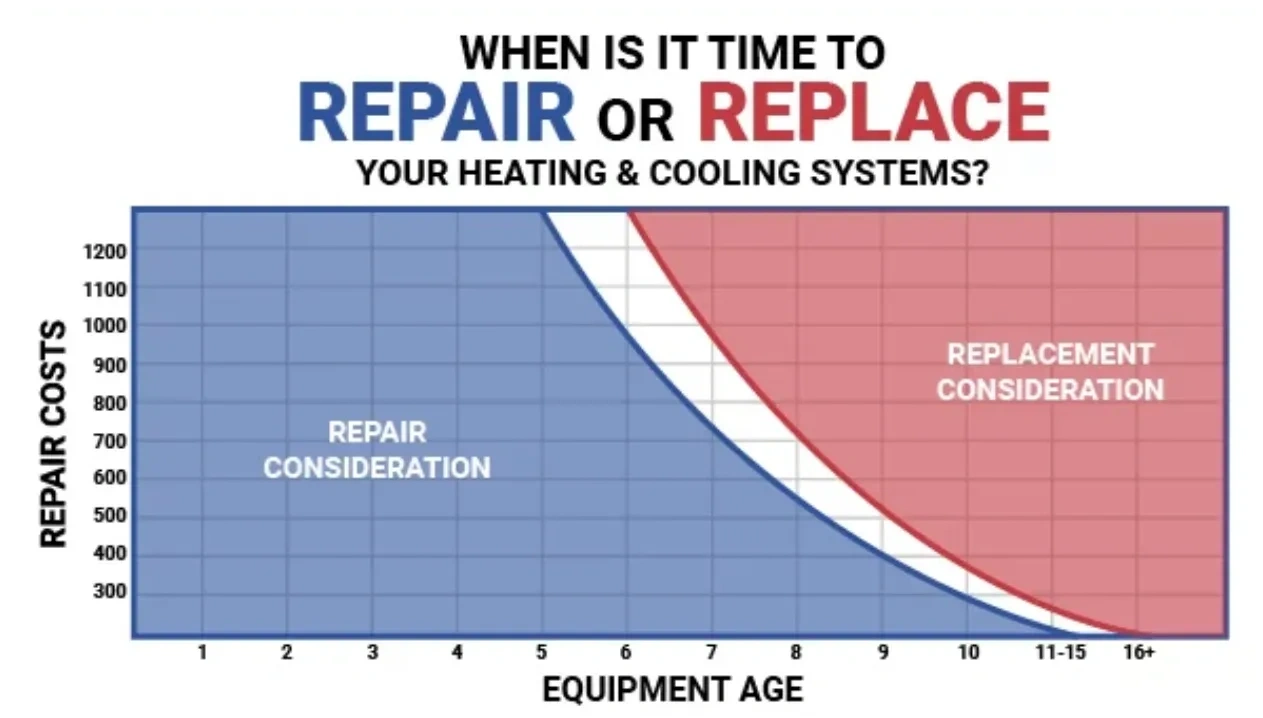 WHEN IS IT TIME TO
REPAIR OR REPLACE
YOUR HEATING & COOLING SYSTEMS?

REPAIR COSTS

1200
1100
1000
900
800
700
600
500
400
300

REPAIR CONSIDERATION

REPLACEMENT CONSIDERATION

1 2 3 4 5 6 7 8 9 10 11-15 16+

EQUIPMENT AGE